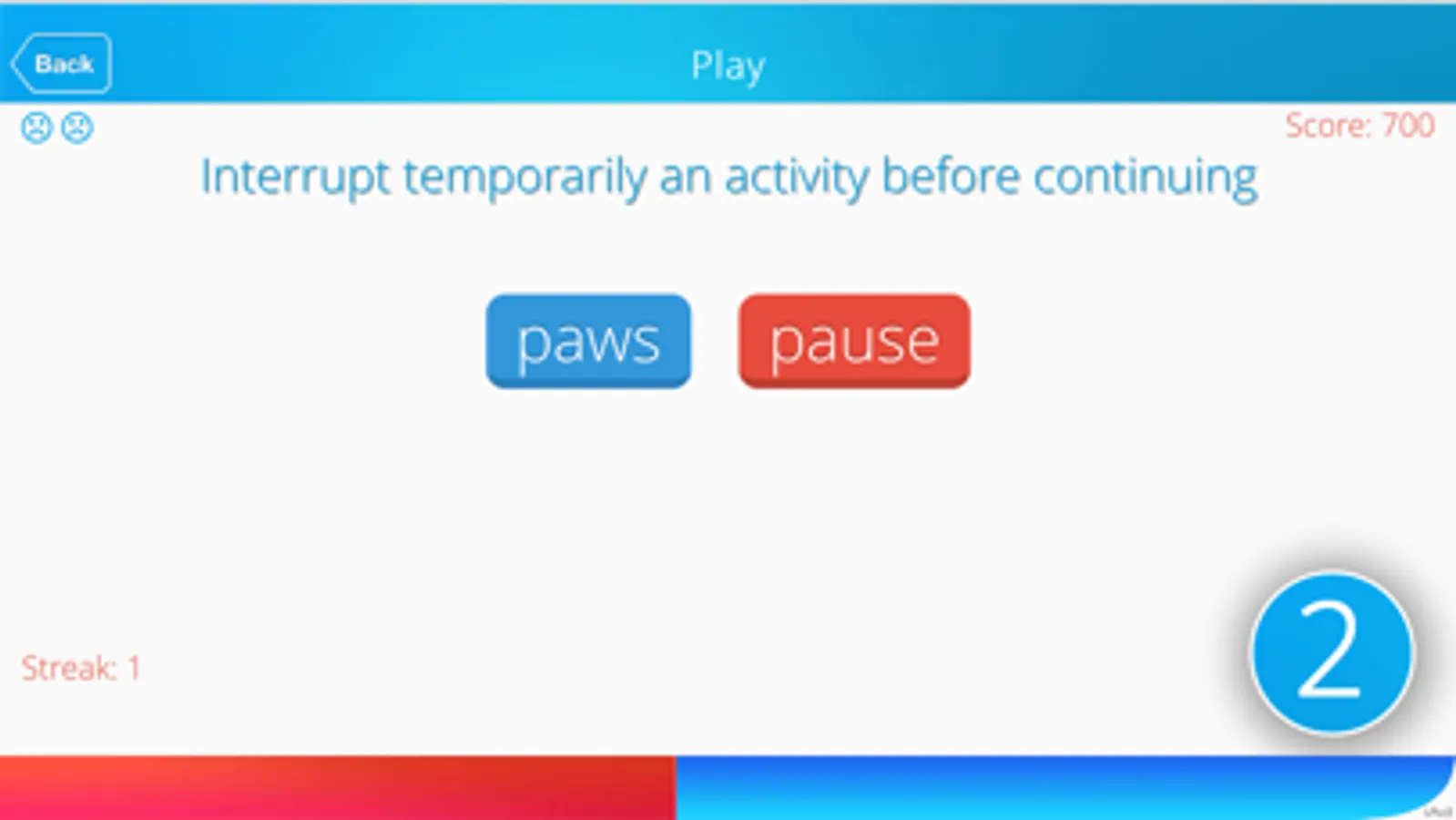 Back

Play

Score: 700

Interrupt temporarily an activity before continuing

paws

pause

Streak: 1

2